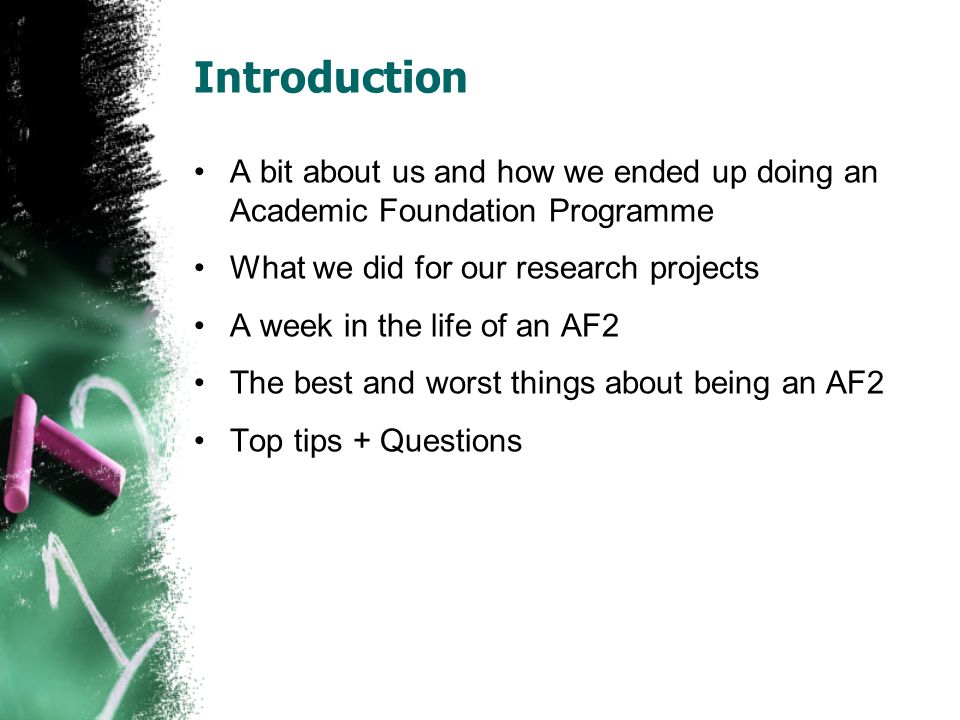 Introduction

• A bit about us and how we ended up doing an Academic Foundation Programme
• What we did for our research projects
• A week in the life of an AF2
• The best and worst things about being an AF2
• Top tips + Questions